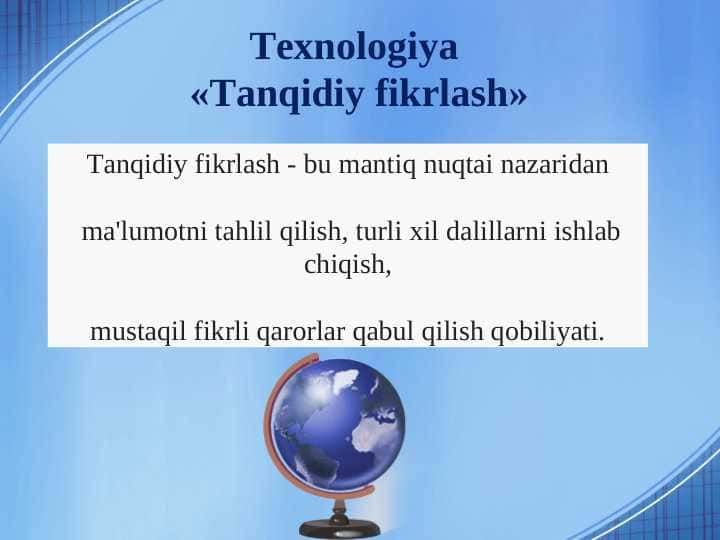 Texnologiya
«Tanqidiy fikrlash»

Tanqidiy fikrlash - bu mantiq nuqtai nazaridan

ma'lumotni tahlil qilish, turli xil dalillarni ishlab chiqish,

mustaqil fikrli qarorlar qabul qilish qobiliyati.